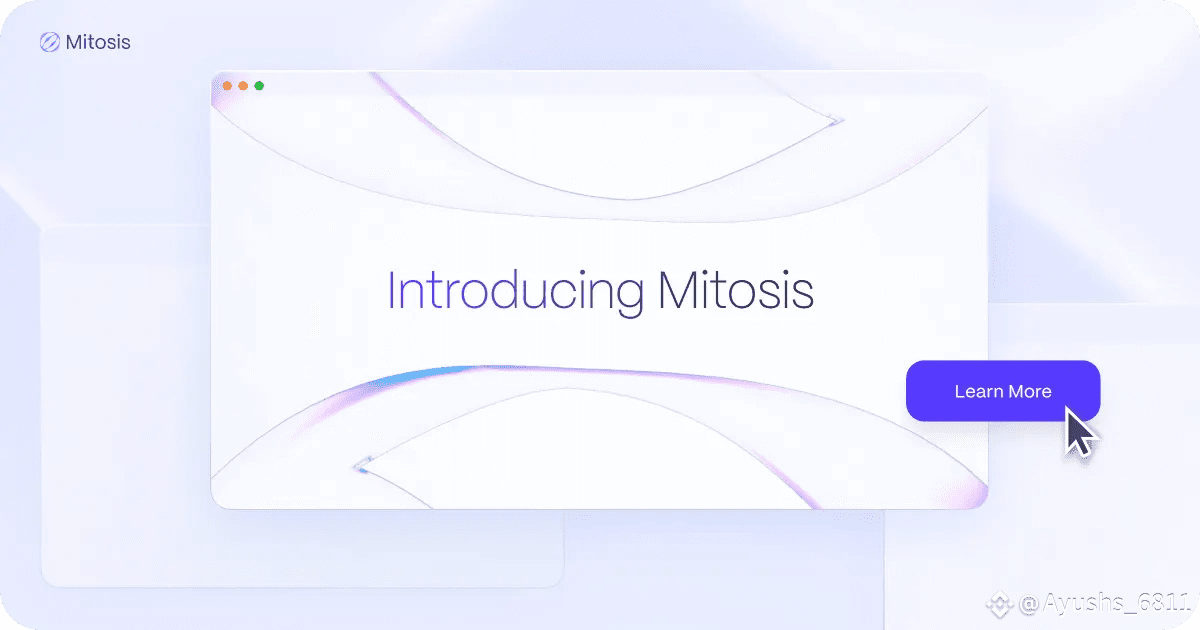 Mitosis

Introducing Mitosis

Learn More

@Ayushs_6811